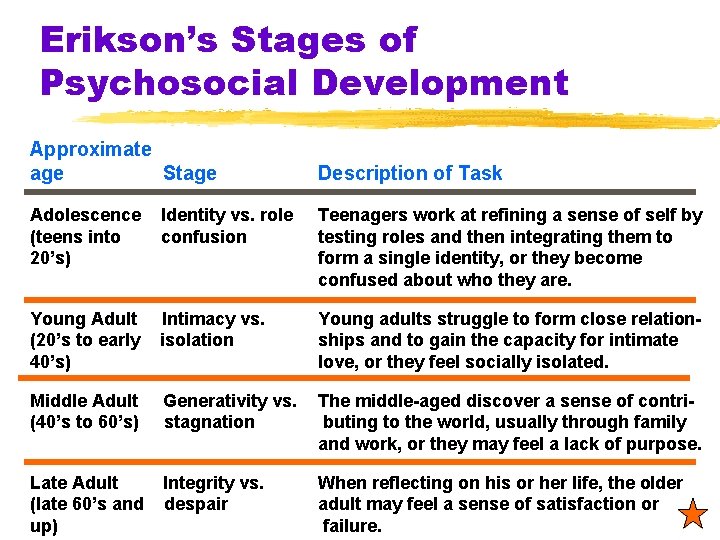 Erikson's Stages of Psychosocial Development

| Approximate age | Stage | Description of Task |
|---|---|---|
| Adolescence (teens into 20's) | Identity vs. role confusion | Teenagers work at refining a sense of self by testing roles and then integrating them to form a single identity, or they become confused about who they are. |
| Young Adult (20's to early 40's) | Intimacy vs. isolation | Young adults struggle to form close relationships and to gain the capacity for intimate love, or they feel socially isolated. |
| Middle Adult (40's to 60's) | Generativity vs. stagnation | The middle-aged discover a sense of contributing to the world, usually through family and work, or they may feel a lack of purpose. |
| Late Adult (late 60's and up) | Integrity vs. despair | When reflecting on his or her life, the older adult may feel a sense of satisfaction or failure. |